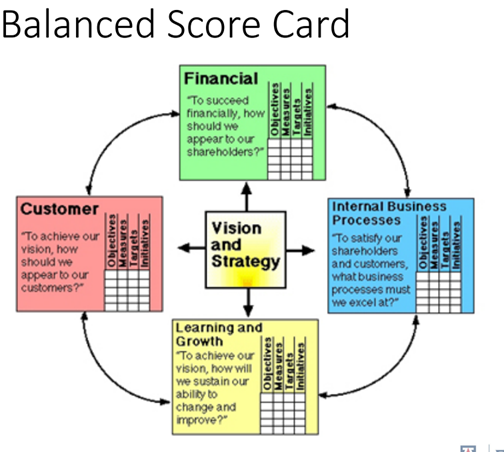 Balanced Score Card

Financial
"To succeed financially, how should we appear to our shareholders?"
Objectives
Measures
Targets
Initiatives

Customer
"To achieve our vision, how should we appear to our customers?"
Objectives
Measures
Targets
Initiatives

Vision and Strategy

Internal Business Processes
"To satisfy our shareholders and customers, what business processes must we excel at?"
Objectives
Measures
Targets
Initiatives

Learning and Growth
"To achieve our vision, how will we sustain our ability to change and improve?"
Objectives
Measures
Targets
Initiatives